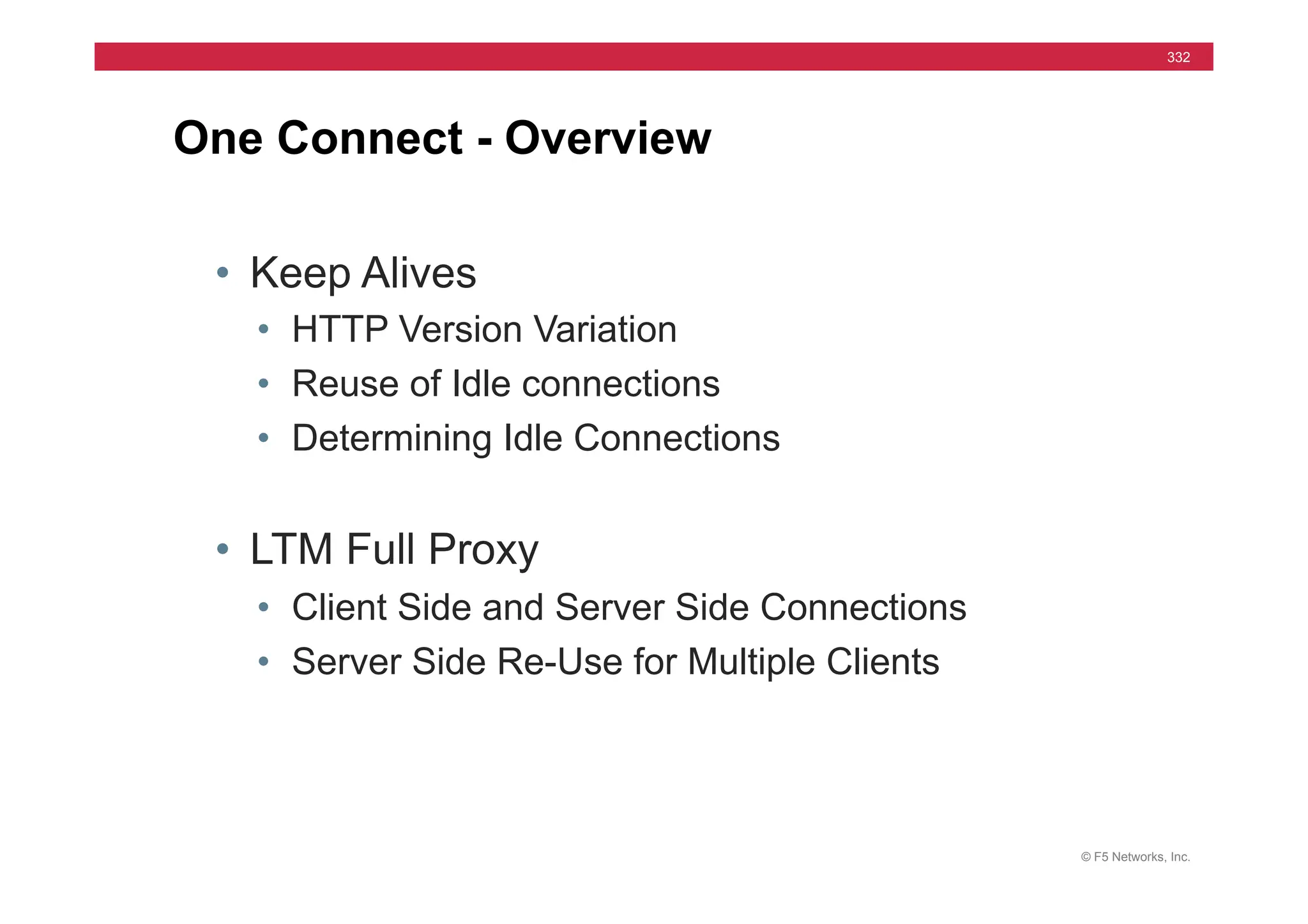 332

One Connect - Overview

• Keep Alives
  • HTTP Version Variation
  • Reuse of Idle connections
  • Determining Idle Connections

• LTM Full Proxy
  • Client Side and Server Side Connections
  • Server Side Re-Use for Multiple Clients

© F5 Networks, Inc.